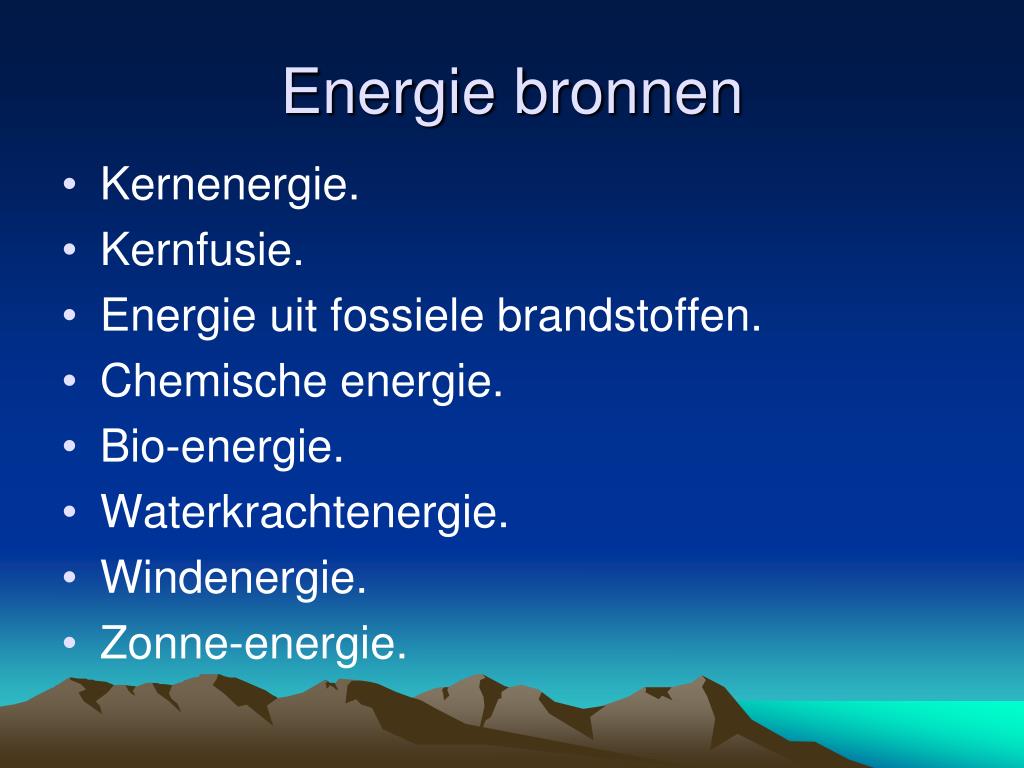 Energie bronnen

• Kernenergie.
• Kernfusie.
• Energie uit fossiele brandstoffen.
• Chemische energie.
• Bio-energie.
• Waterkrachtenergie.
• Windenergie.
• Zonne-energie.